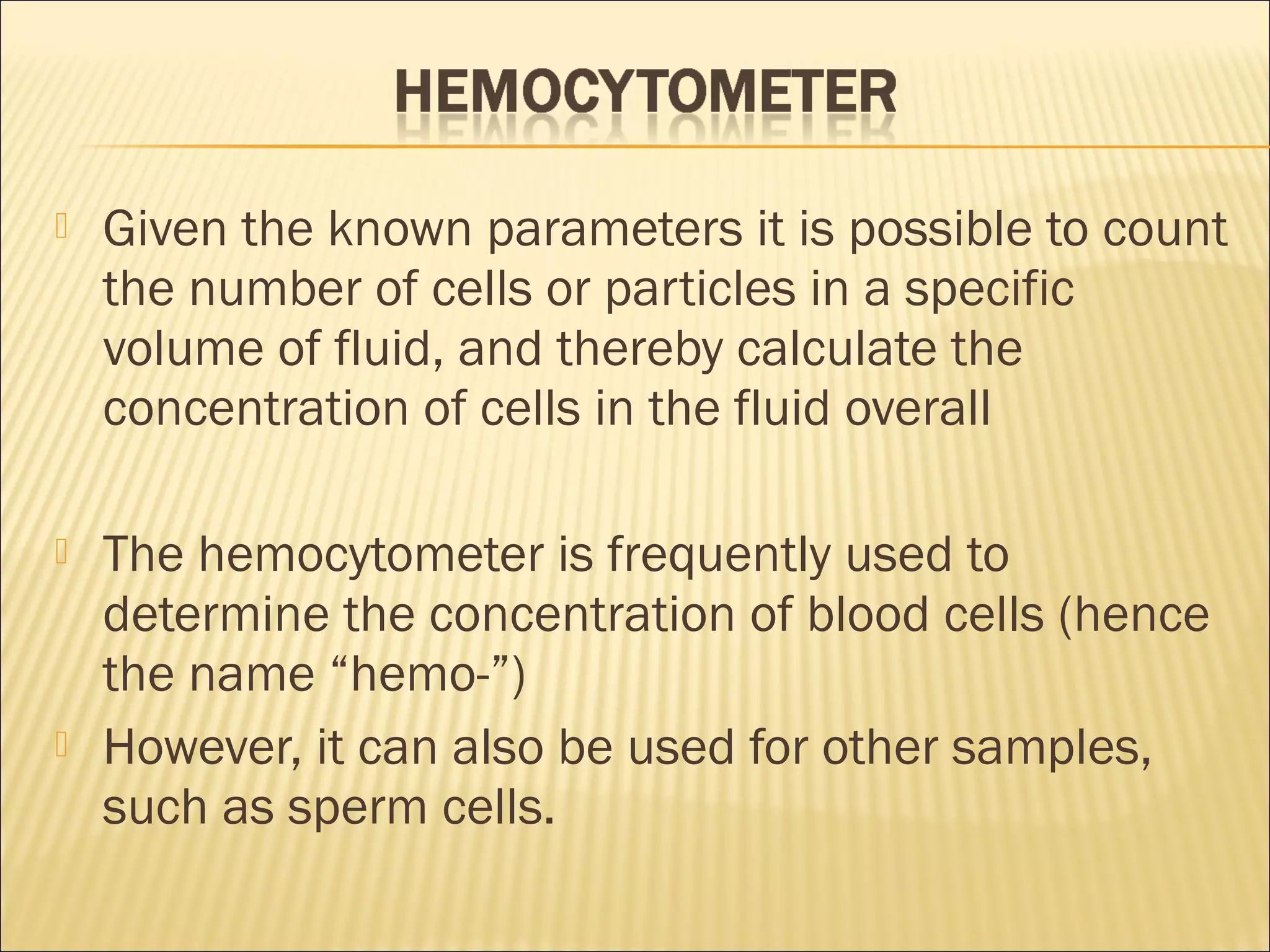 HEMOCYTOMETER

Given the known parameters it is possible to count the number of cells or particles in a specific volume of fluid, and thereby calculate the concentration of cells in the fluid overall

The hemocytometer is frequently used to determine the concentration of blood cells (hence the name “hemo-”)

However, it can also be used for other samples, such as sperm cells.